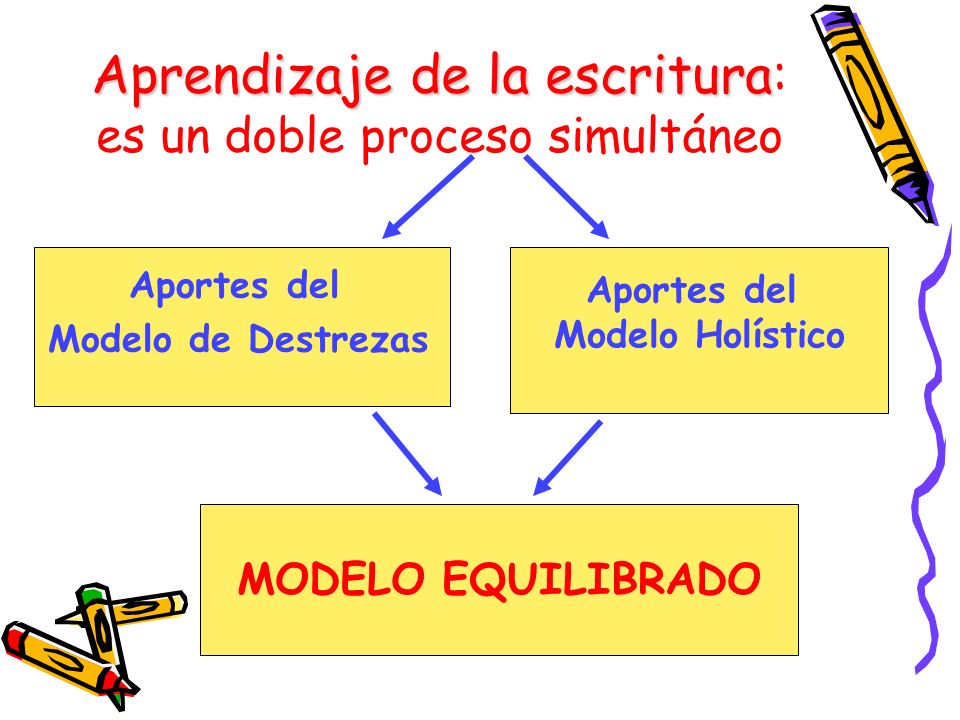 Aprendizaje de la escritura: es un doble proceso simultáneo

Aportes del Modelo de Destrezas

Aportes del Modelo Holístico

MODELO EQUILIBRADO